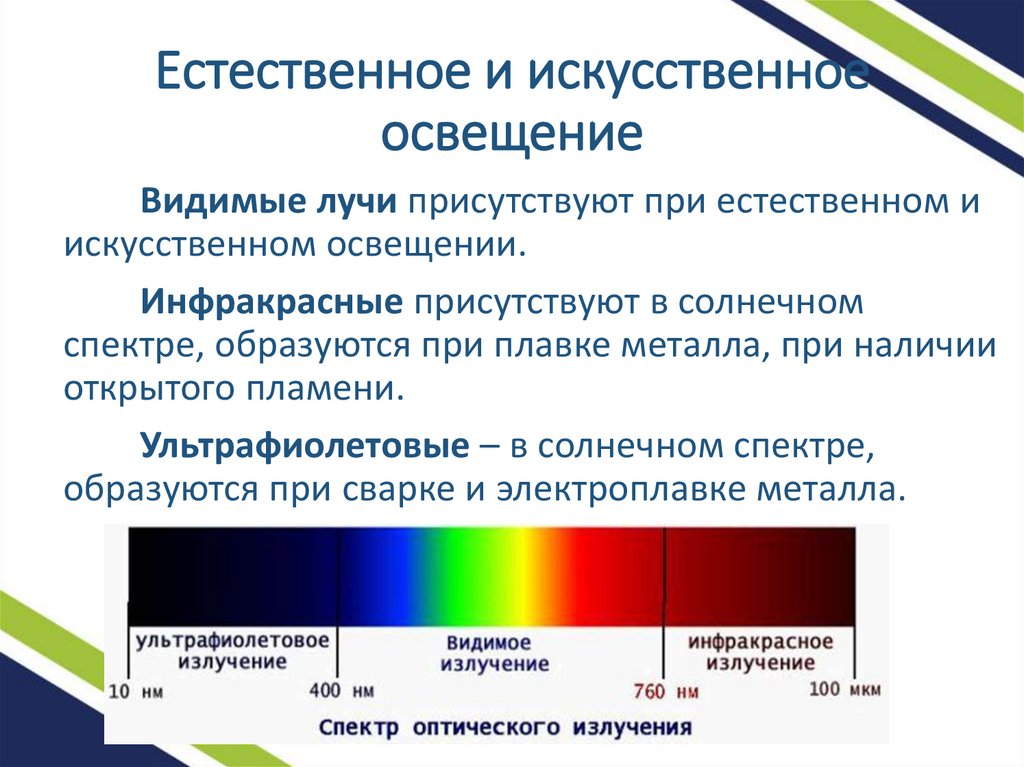 Естественное и искусственное освещение

Видимые лучи присутствуют при естественном и искусственном освещении.

Инфракрасные присутствуют в солнечном спектре, образуются при плавке металла, при наличии открытого пламени.

Ультрафиолетовые – в солнечном спектре, образуются при сварке и электроплавке металла.

ультрафиолетовое излучение

видимое излучение

инфракрасное излучение

10 нм

400 нм

760 нм

100 мкм

Спектр оптического излучения